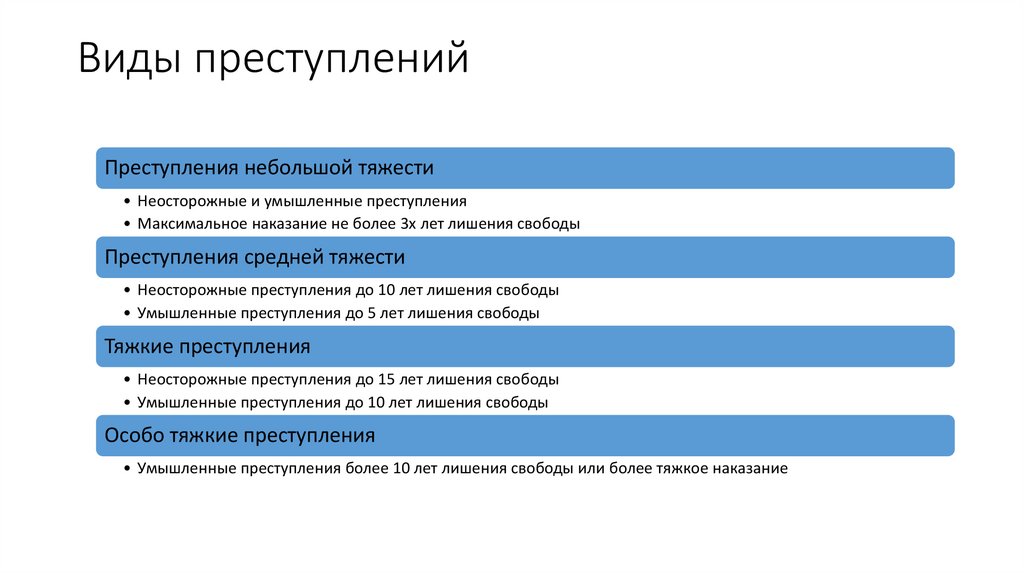 Виды преступлений

Преступления небольшой тяжести

• Неосторожные и умышленные преступления
• Максимальное наказание не более 3х лет лишения свободы

Преступления средней тяжести

• Неосторожные преступления до 10 лет лишения свободы
• Умышленные преступления до 5 лет лишения свободы

Тяжкие преступления

• Неосторожные преступления до 15 лет лишения свободы
• Умышленные преступления до 10 лет лишения свободы

Особо тяжкие преступления

• Умышленные преступления более 10 лет лишения свободы или более тяжкое наказание